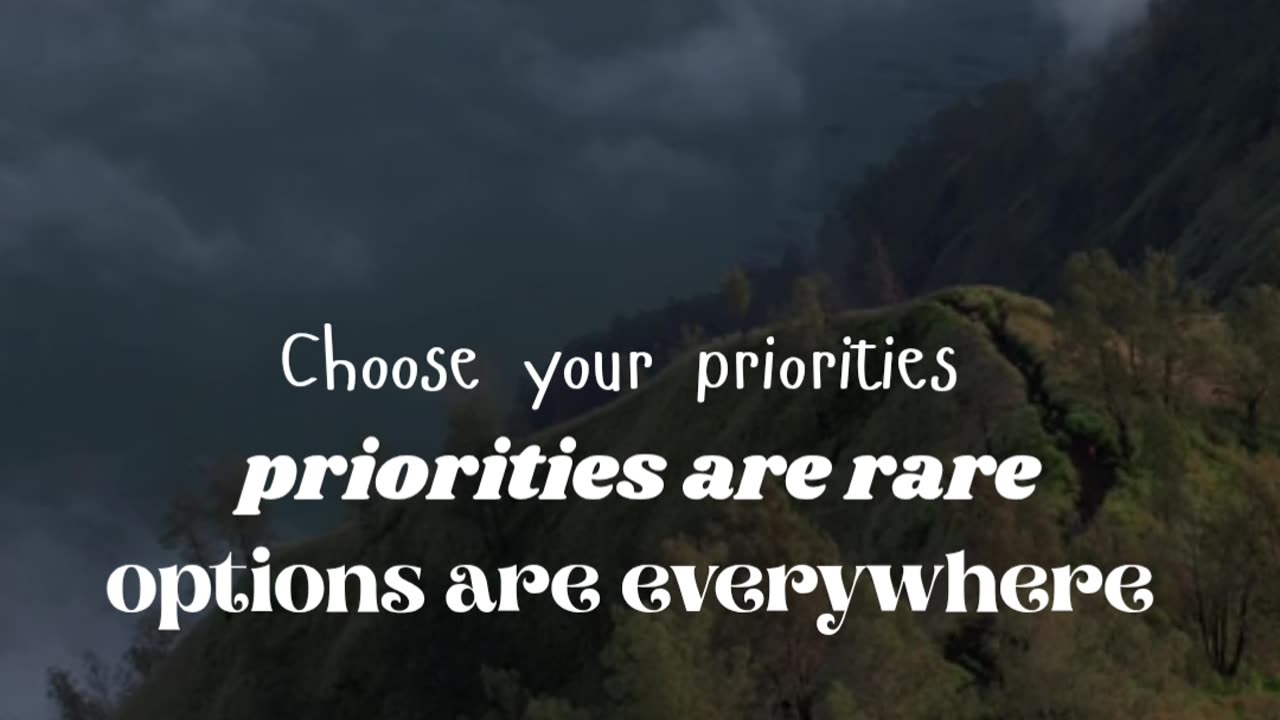 Choose your priorities
priorities are rare
options are everywhere